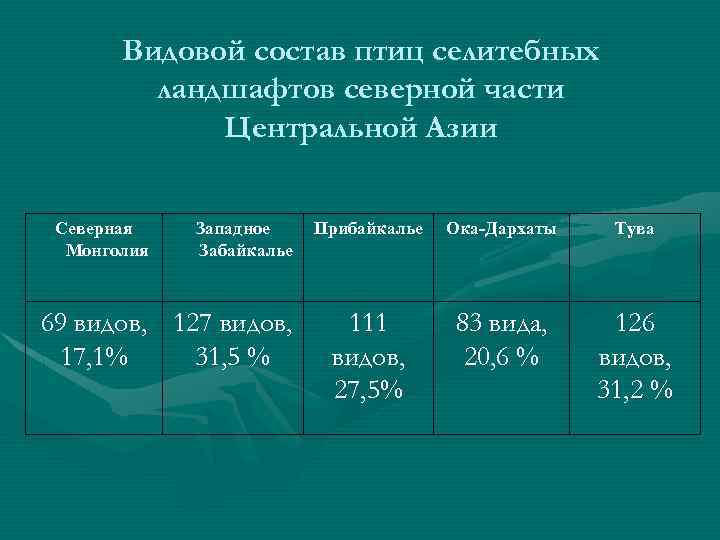 Видовой состав птиц селитебных ландшафтов северной части Центральной Азии

| Северная Монголия | Западное Забайкалье | Прибайкалье | Ока-Дархаты | Тува |
|---|---|---|---|---|
| 69 видов, 17,1% | 127 видов, 31,5 % | 111 видов, 27,5% | 83 вида, 20,6 % | 126 видов, 31,2 % |